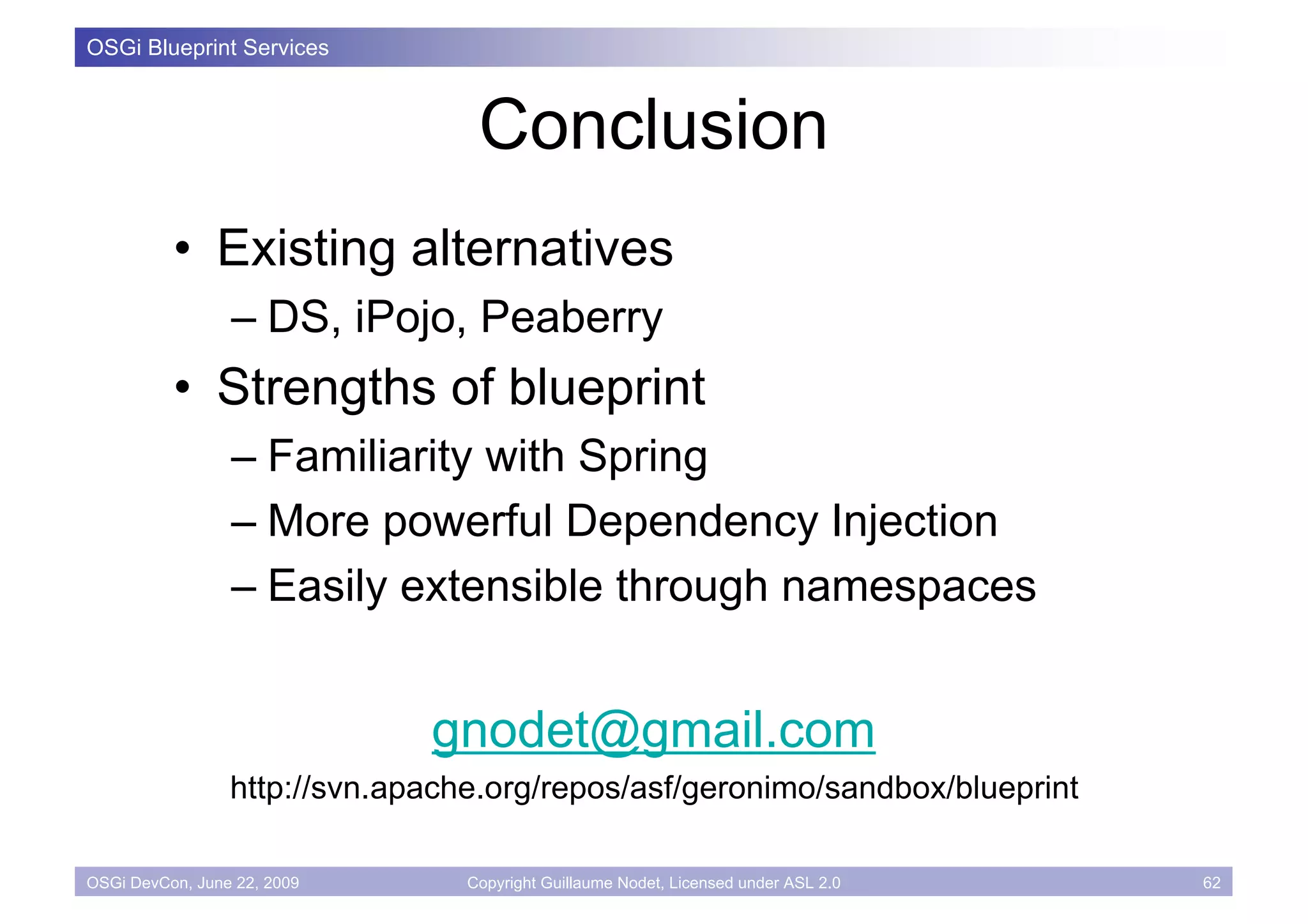 OSGi Blueprint Services

Conclusion

• Existing alternatives
– DS, iPojo, Peaberry
• Strengths of blueprint
– Familiarity with Spring
– More powerful Dependency Injection
– Easily extensible through namespaces

gnodet@gmail.com
http://svn.apache.org/repos/asf/geronimo/sandbox/blueprint

OSGi DevCon, June 22, 2009
Copyright Guillaume Nodet, Licensed under ASL 2.0
62